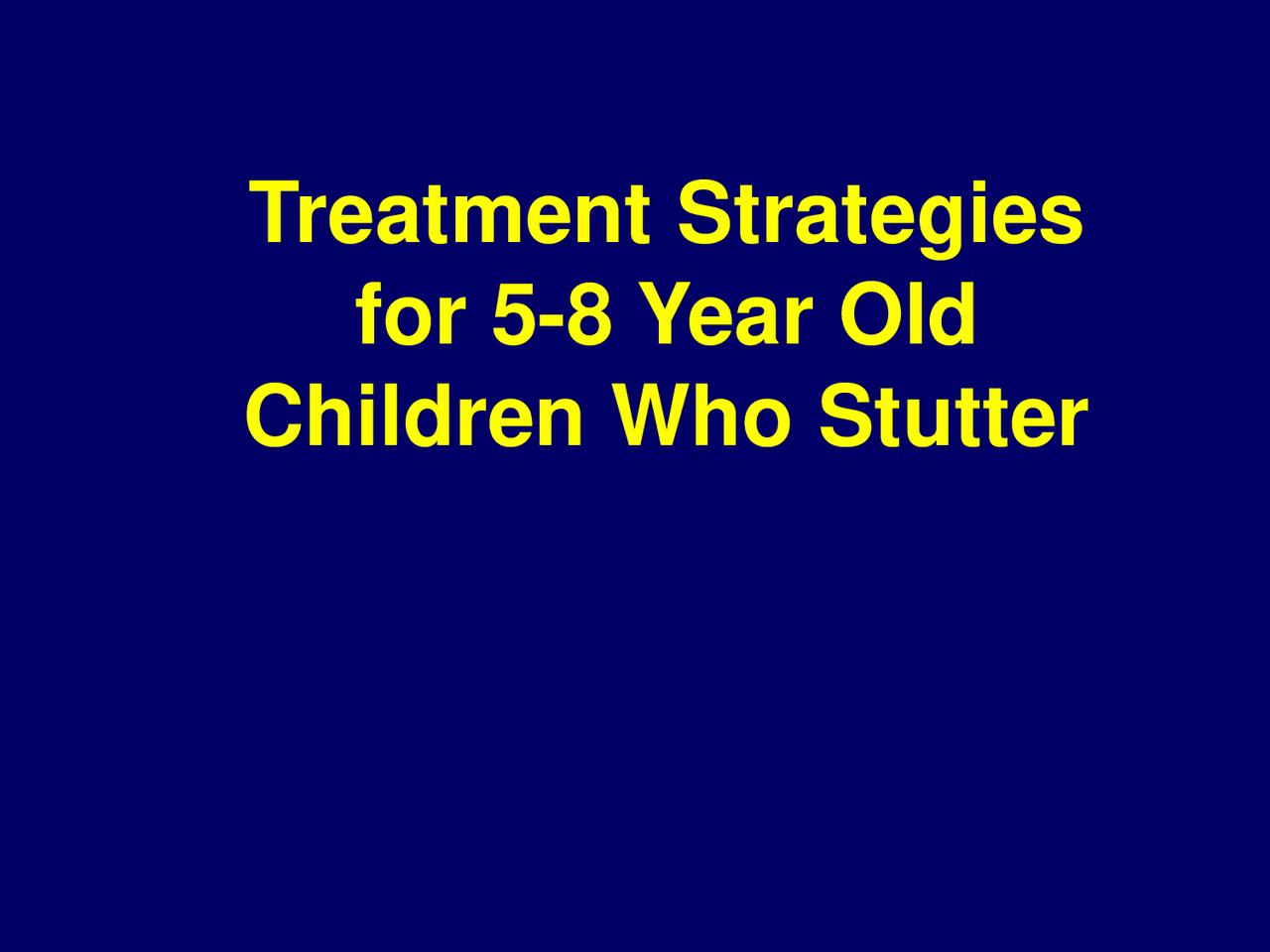 Treatment Strategies for 5-8 Year Old Children Who Stutter